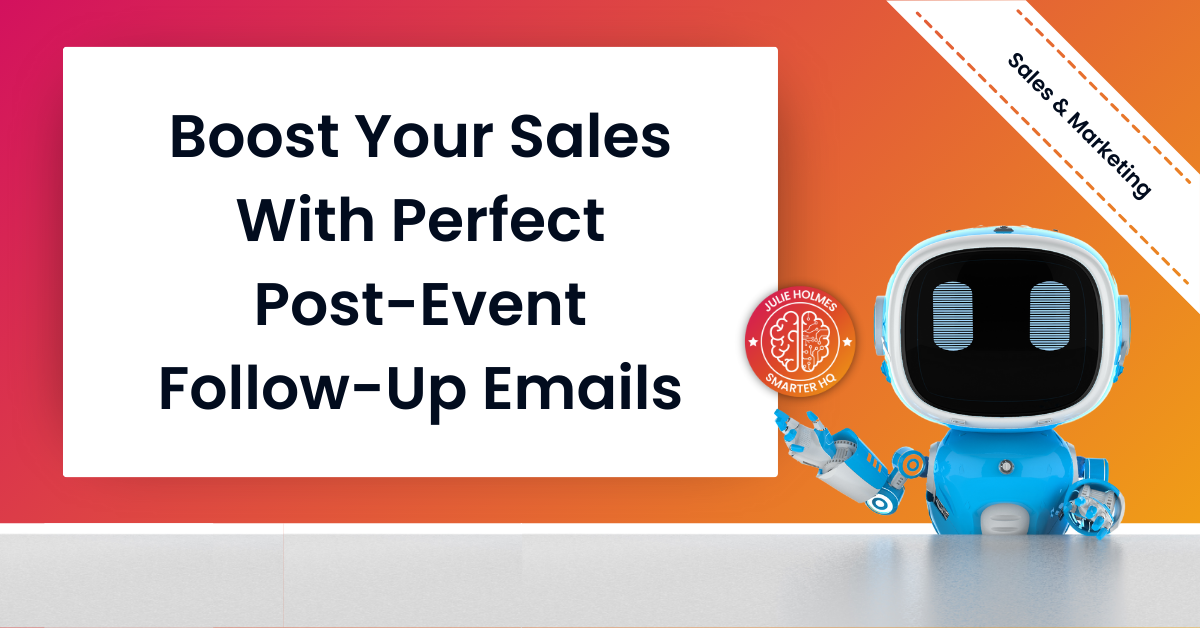 Boost Your Sales With Perfect Post-Event Follow-Up Emails

Sales & Marketing

JULIE HOLMES
SMARTER HQ